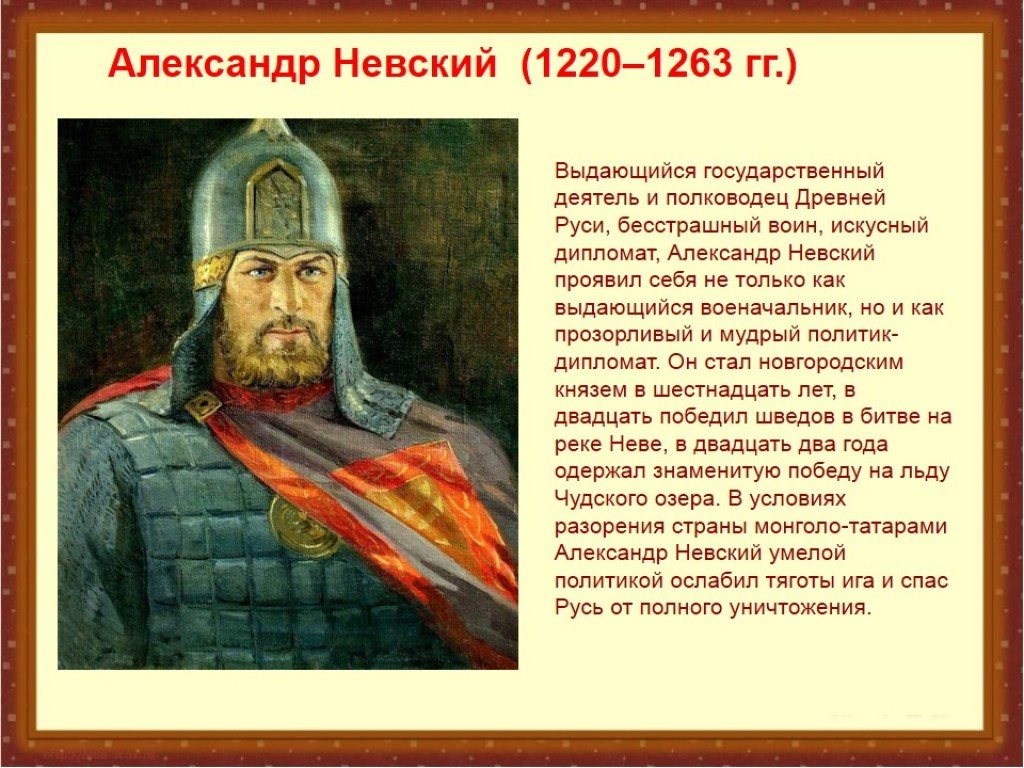 Александр Невский (1220–1263 гг.)

Выдающийся государственный деятель и полководец Древней Руси, бесстрашный воин, искусный дипломат, Александр Невский проявил себя не только как выдающийся военачальник, но и как прозорливый и мудрый политик-дипломат. Он стал новгородским князем в шестнадцать лет, в двадцать победил шведов в битве на реке Неве, в двадцать два года одержал знаменитую победу на льду Чудского озера. В условиях разорения страны монголо-татарами Александр Невский умелой политикой ослабил тяготы ига и спас Русь от полного уничтожения.